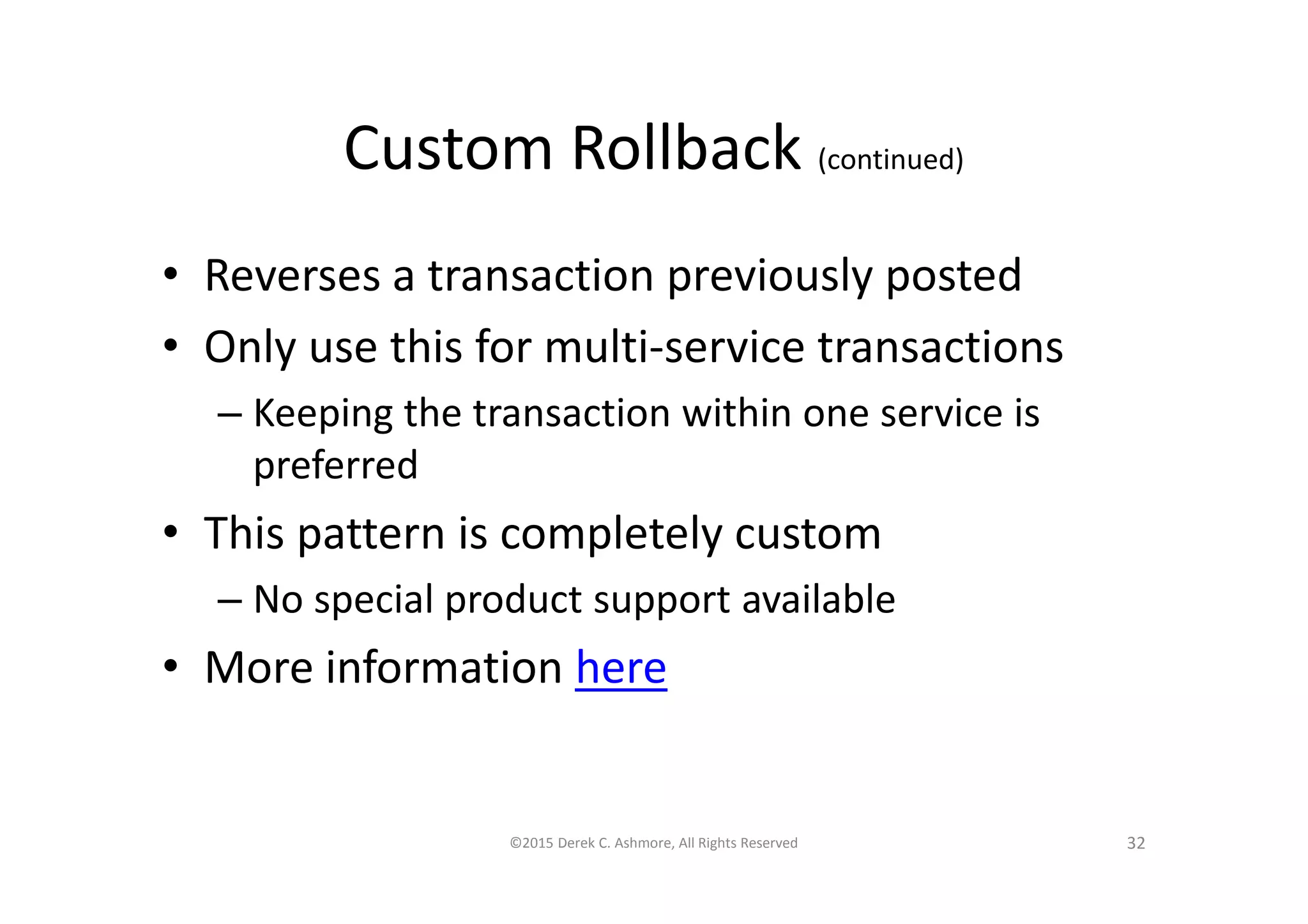 Custom Rollback (continued)

• Reverses a transaction previously posted
• Only use this for multi-service transactions
– Keeping the transaction within one service is preferred
• This pattern is completely custom
– No special product support available
• More information here

©2015 Derek C. Ashmore, All Rights Reserved

32